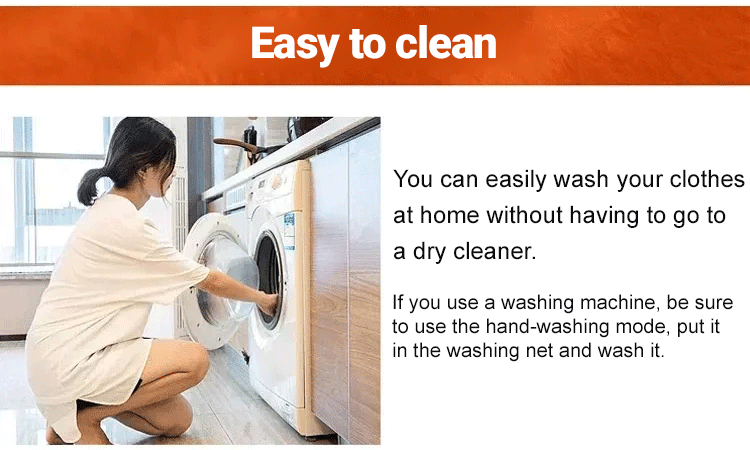 Easy to clean

You can easily wash your clothes at home without having to go to a dry cleaner.

If you use a washing machine, be sure to use the hand-washing mode, put it in the washing net and wash it.